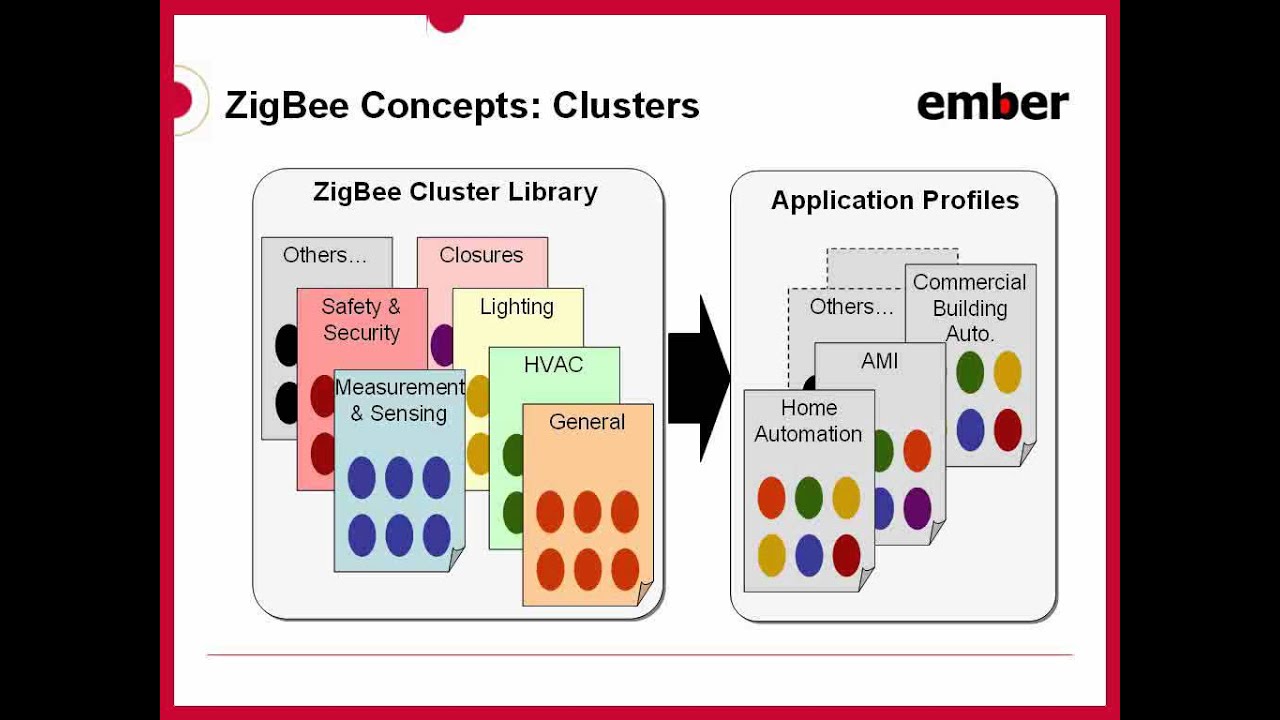 ZigBee Concepts: Clusters

ember

ZigBee Cluster Library

Others…

Closures

Safety & Security

Lighting

HVAC

Measurement & Sensing

General

Application Profiles

Others…

Commercial Building Auto.

AMI

Home Automation